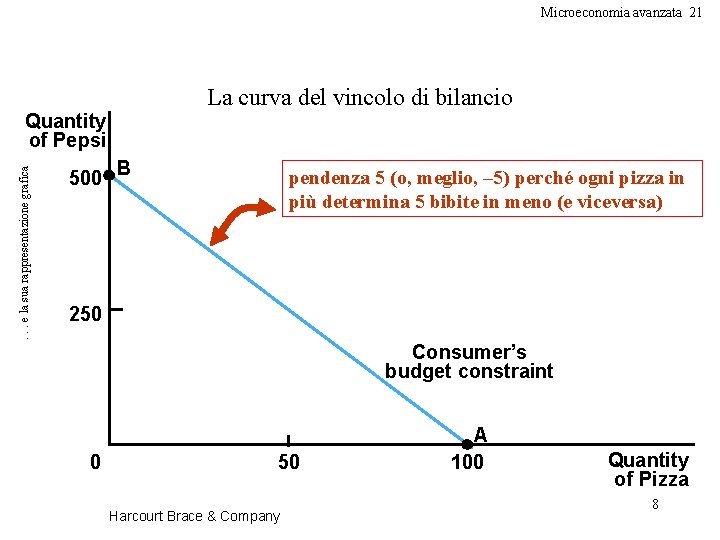 Microeconomia avanzata 21

La curva del vincolo di bilancio

. . . e la sua rappresentazione grafica

Quantity of Pepsi

500

B

pendenza 5 (o, meglio, –5) perché ogni pizza in più determina 5 bibite in meno (e viceversa)

250

Consumer's budget constraint

A

0

50

100

Quantity of Pizza

8

Harcourt Brace & Company